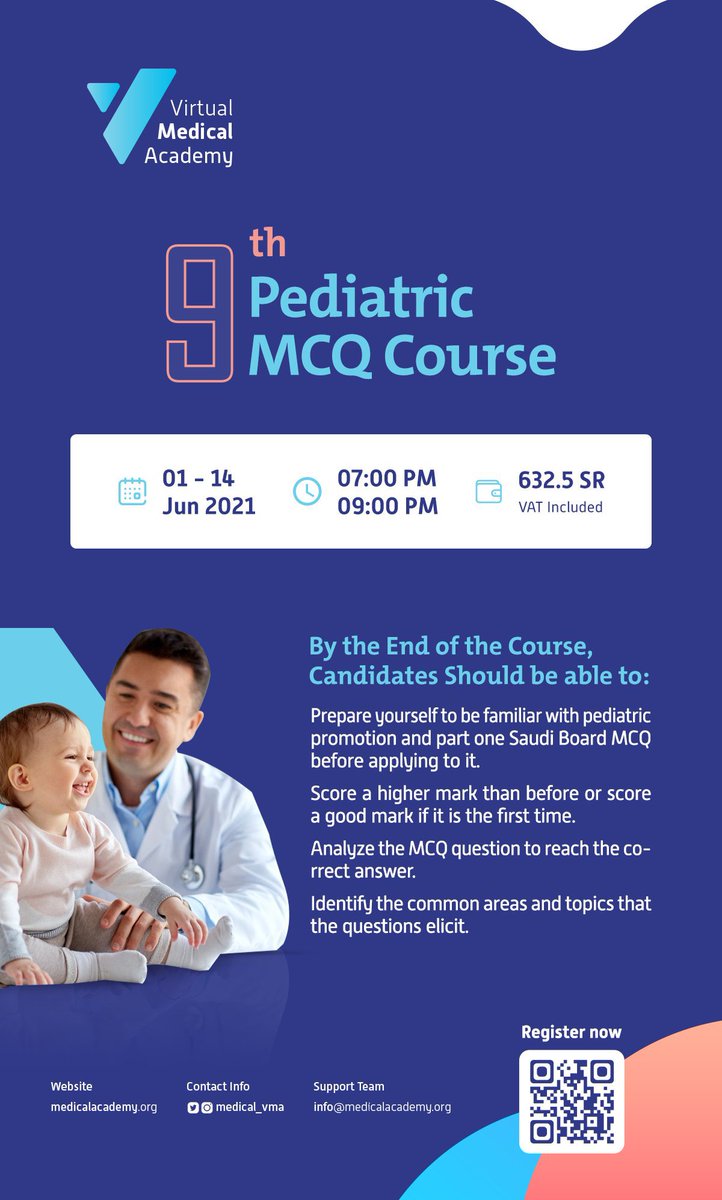 Virtual Medical Academy

9th Pediatric MCQ Course

01 - 14 Jun 2021

07:00 PM 09:00 PM

632.5 SR
VAT Included

By the End of the Course, Candidates Should be able to:

Prepare yourself to be familiar with pediatric promotion and part one Saudi Board MCQ before applying to it.

Score a higher mark than before or score a good mark if it is the first time.

Analyze the MCQ question to reach the correct answer.

Identify the common areas and topics that the questions elicit.

Register now

Website
medicalacademy.org

Contact Info
medical_vma

Support Team
info@medicalacademy.org